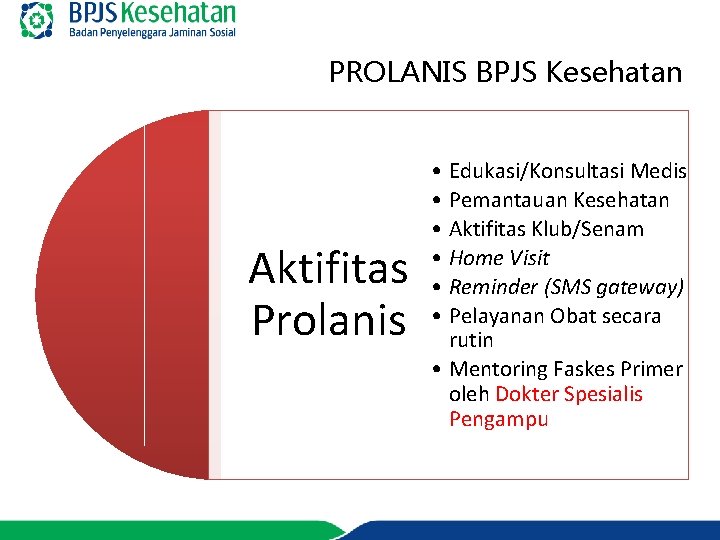 BPJS Kesehatan
Badan Penyelenggara Jaminan Sosial

PROLANIS BPJS Kesehatan

Aktifitas Prolanis

• Edukasi/Konsultasi Medis
• Pemantauan Kesehatan
• Aktifitas Klub/Senam
• Home Visit
• Reminder (SMS gateway)
• Pelayanan Obat secara rutin
• Mentoring Faskes Primer oleh Dokter Spesialis Pengampu